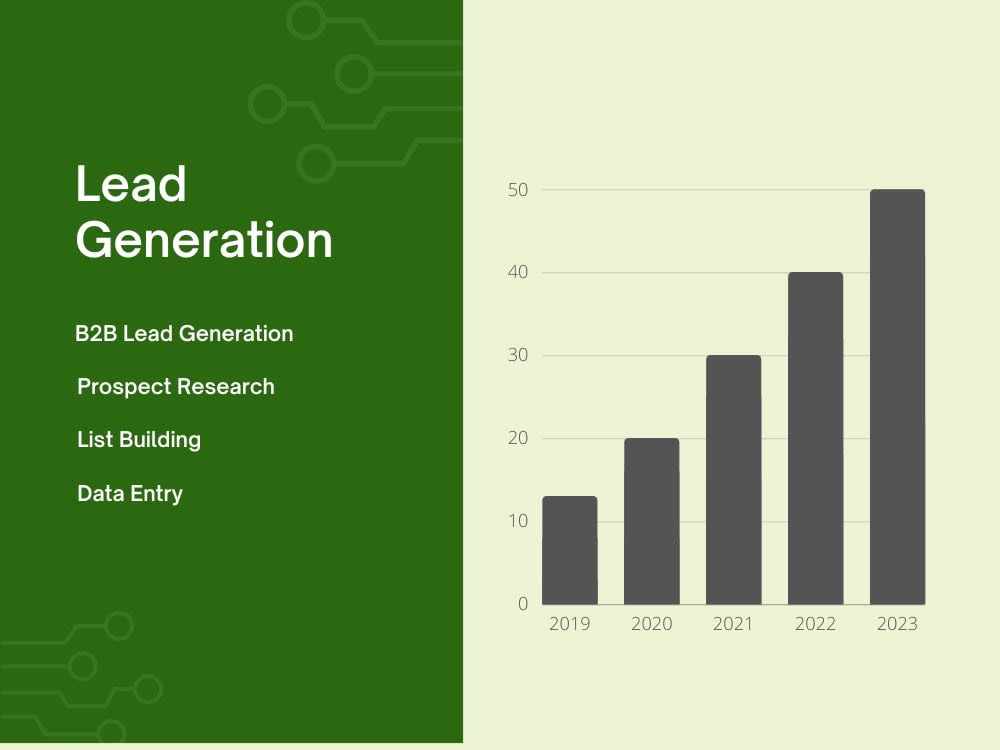 Lead Generation

B2B Lead Generation

Prospect Research

List Building

Data Entry

50
40
30
20
10
0
2019 2020 2021 2022 2023